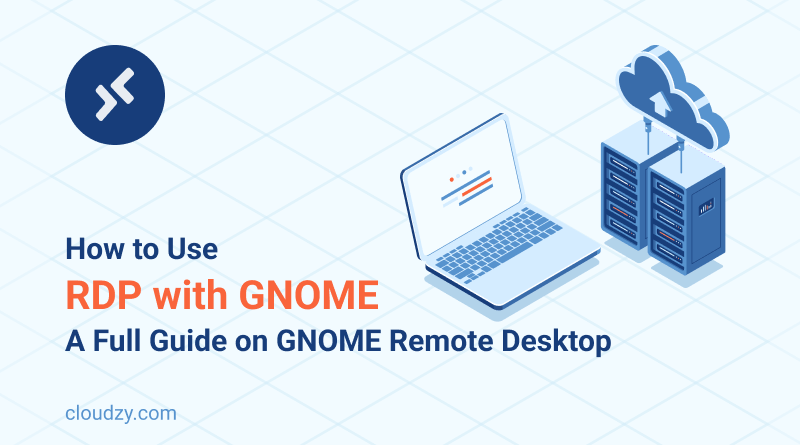 How to Use

RDP with GNOME

A Full Guide on GNOME Remote Desktop

cloudzy.com